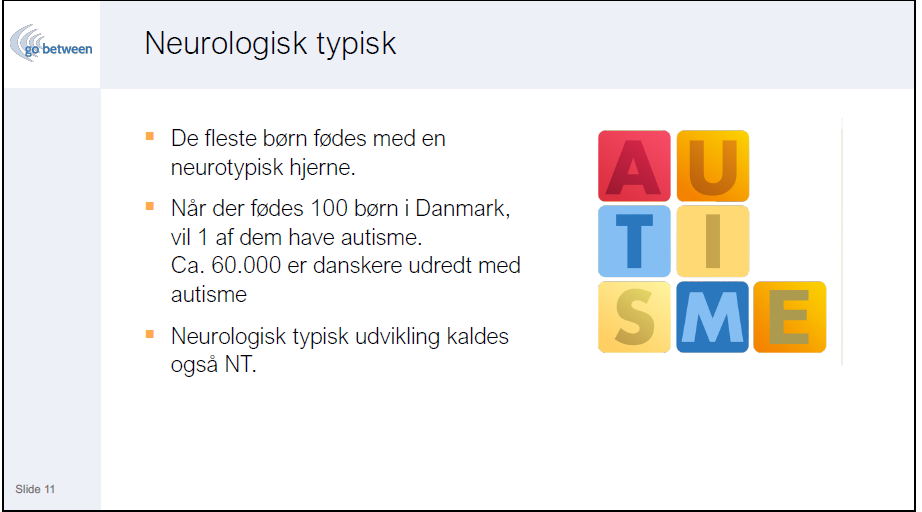 go between

Neurologisk typisk

De fleste børn fødes med en neurotypisk hjerne.

Når der fødes 100 børn i Danmark, vil 1 af dem have autisme. Ca. 60.000 er danskere udredt med autisme

Neurologisk typisk udvikling kaldes også NT.

A U
T I
S M E

Slide 11